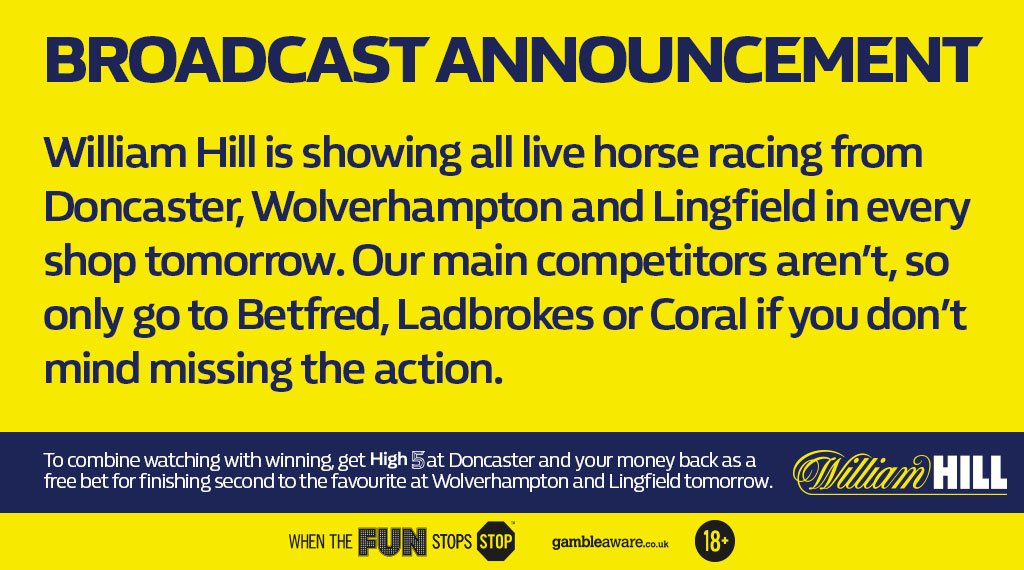 BROADCAST ANNOUNCEMENT

William Hill is showing all live horse racing from Doncaster, Wolverhampton and Lingfield in every shop tomorrow. Our main competitors aren't, so only go to Betfred, Ladbrokes or Coral if you don't mind missing the action.

To combine watching with winning, get High 5 at Doncaster and your money back as a free bet for finishing second to the favourite at Wolverhampton and Lingfield tomorrow.

William HILL

WHEN THE FUN STOPS STOP

gambleaware.co.uk

18+